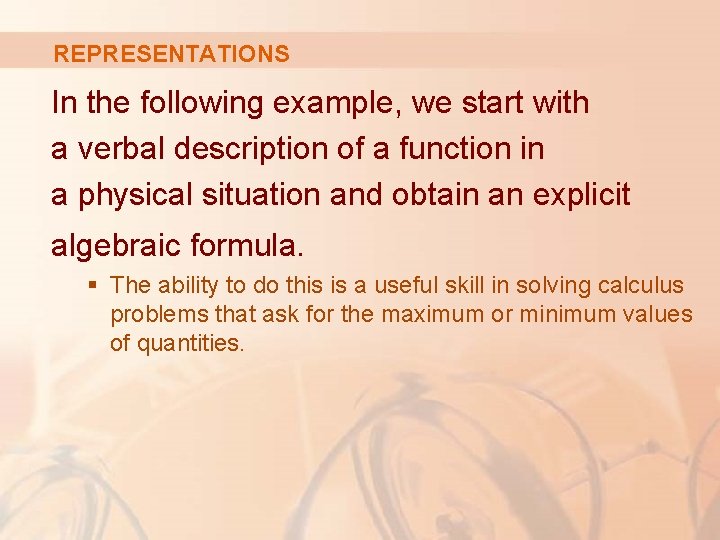 REPRESENTATIONS

In the following example, we start with a verbal description of a function in a physical situation and obtain an explicit algebraic formula.

▪ The ability to do this is a useful skill in solving calculus problems that ask for the maximum or minimum values of quantities.